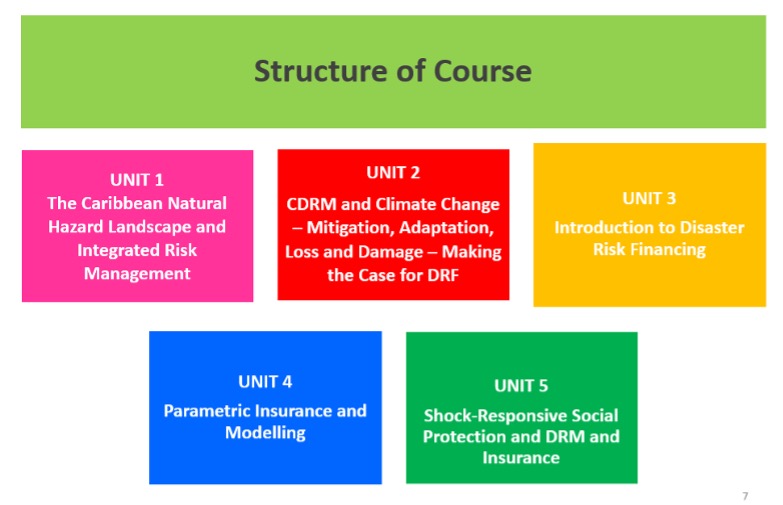 Structure of Course

UNIT 1
The Caribbean Natural Hazard Landscape and Integrated Risk Management

UNIT 2
CDRM and Climate Change – Mitigation, Adaptation, Loss and Damage – Making the Case for DRF

UNIT 3
Introduction to Disaster Risk Financing

UNIT 4
Parametric Insurance and Modelling

UNIT 5
Shock-Responsive Social Protection and DRM and Insurance

7